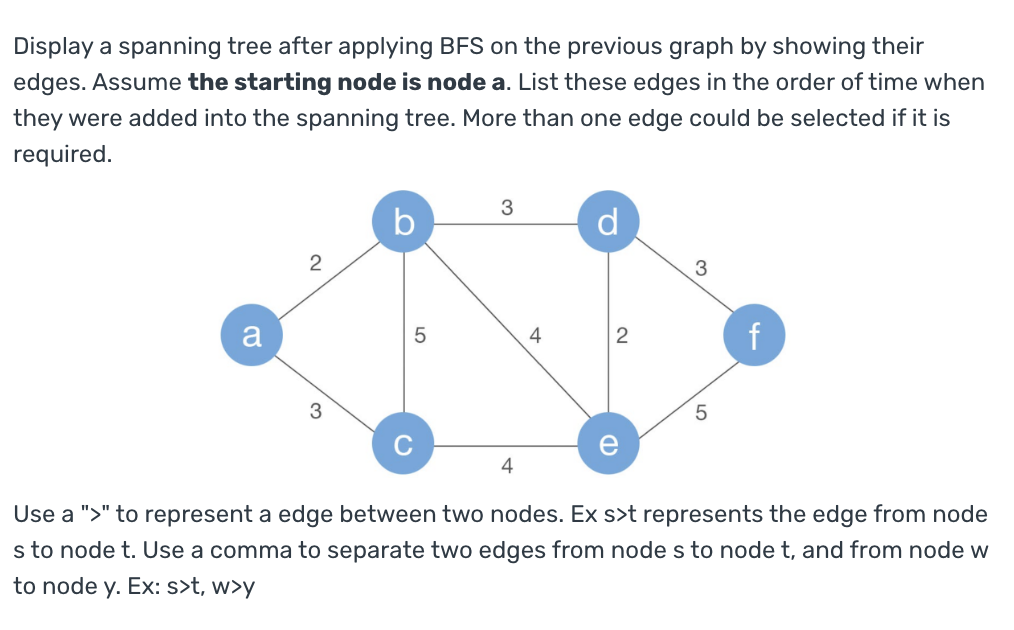 Display a spanning tree after applying BFS on the previous graph by showing their edges. Assume **the starting node is node a**. List these edges in the order of time when they were added into the spanning tree. More than one edge could be selected if it is required.

b
3
d
2
3
a
5
4
2
f
3
5
c
e
4

Use a ">" to represent a edge between two nodes. Ex s>t represents the edge from node s to node t. Use a comma to separate two edges from node s to node t, and from node w to node y. Ex: s>t, w>y